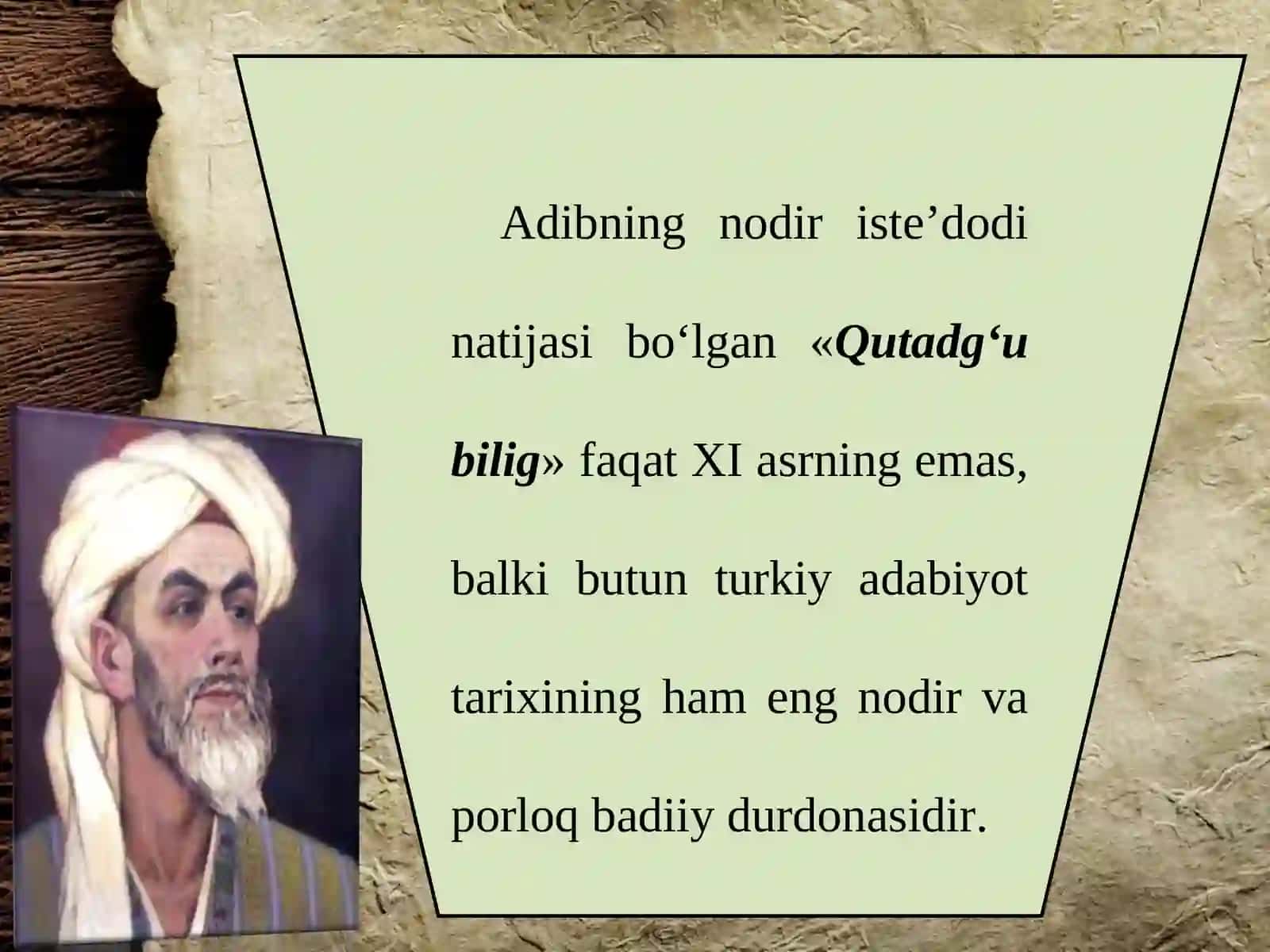 Adibning nodir iste’dodi natijasi bo‘lgan «Qutadg‘u bilig» faqat XI asrning emas, balki butun turkiy adabiyot tarixining ham eng nodir va porloq badiiy durdonasidir.